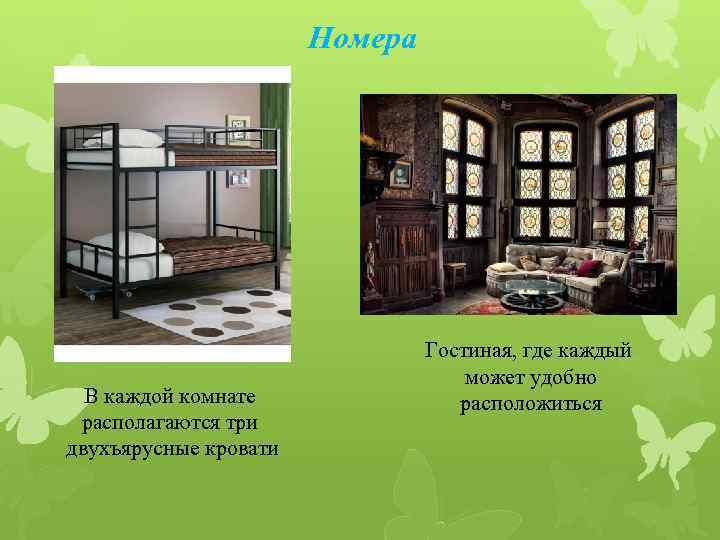 Номера

В каждой комнате располагаются три двухъярусные кровати

Гостиная, где каждый может удобно расположиться